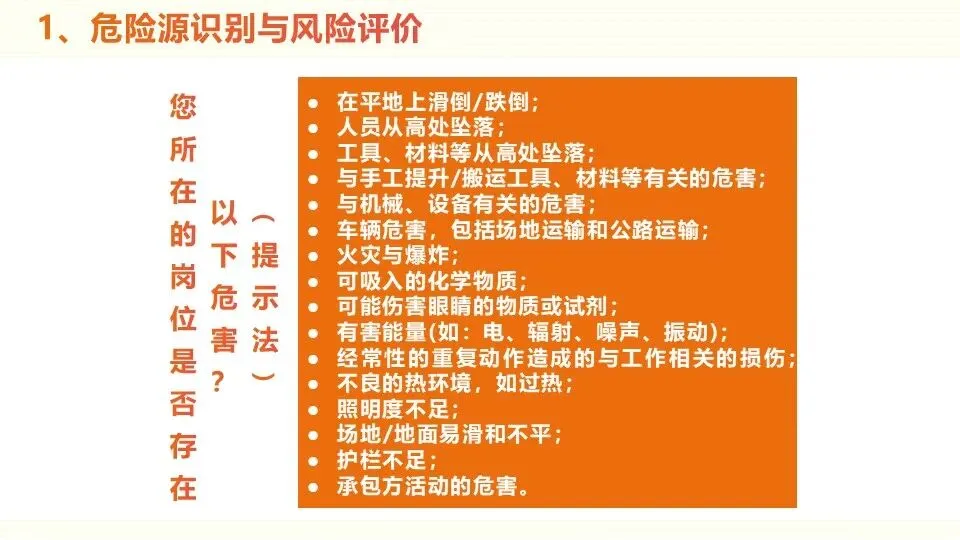 1、危险源识别与风险评价

您所在的岗位是否存在以下危害？（提示法）

- 在平地上滑倒/跌倒；
- 人员从高处坠落；
- 工具、材料等从高处坠落；
- 与手工提升/搬运工具、材料等有关的危害；
- 与机械、设备有关的危害；
- 车辆危害，包括场地运输和公路运输；
- 火灾与爆炸；
- 可吸入的化学物质；
- 可能伤害眼睛的物质或试剂；
- 有害能量(如：电、辐射、噪声、振动)；
- 经常性的重复动作造成的与工作相关的损伤；
- 不良的热环境，如过热；
- 照明度不足；
- 场地/地面易滑和不平；
- 护栏不足；
- 承包方活动的危害。